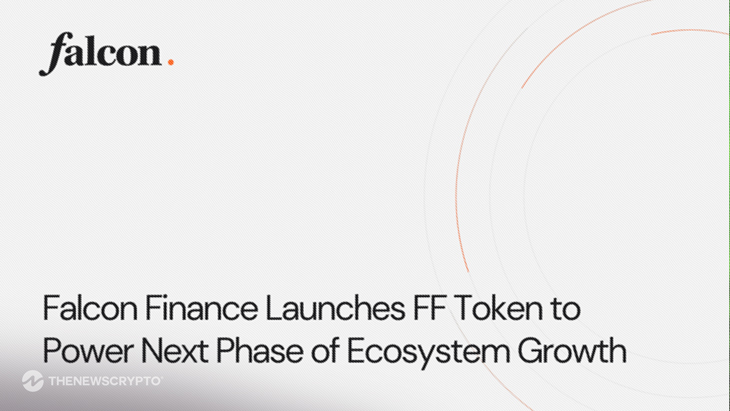 falcon.

Falcon Finance Launches FF Token to Power Next Phase of Ecosystem Growth

THENEWSCRYPTO